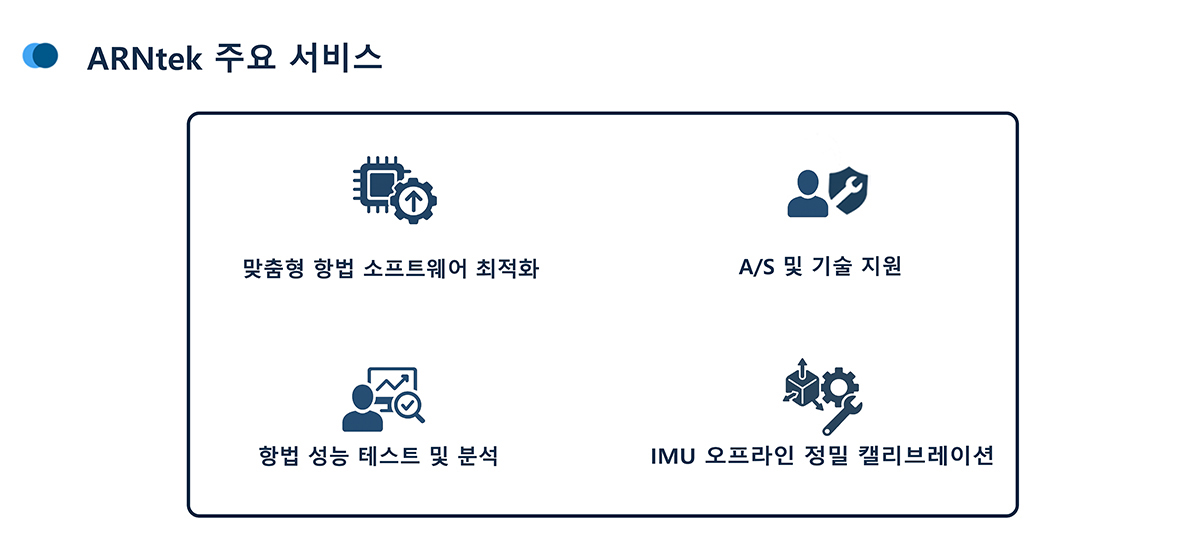 ARNtek 주요 서비스

맞춤형 항법 소프트웨어 최적화

A/S 및 기술 지원

항법 성능 테스트 및 분석

IMU 오프라인 정밀 캘리브레이션